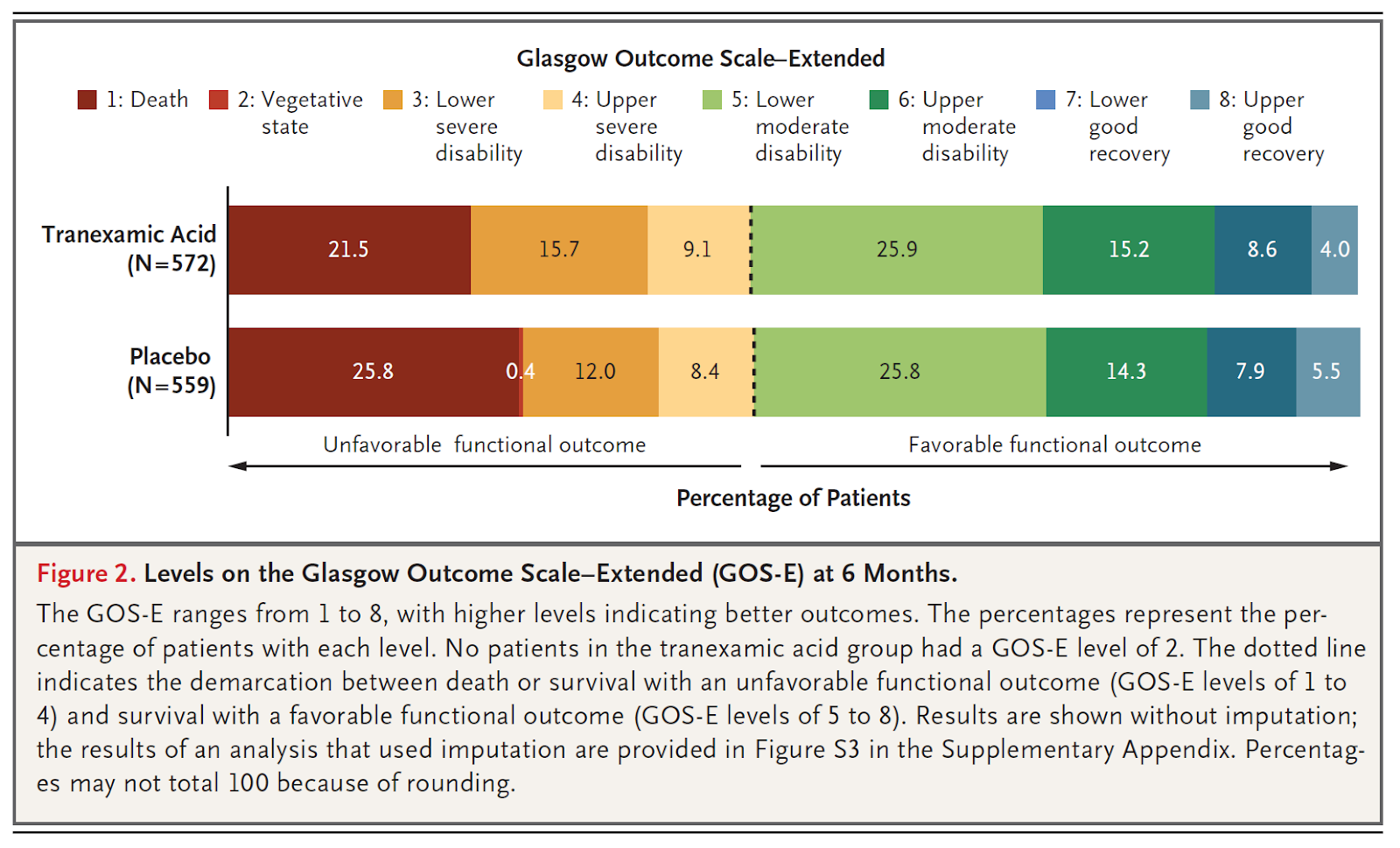 Glasgow Outcome Scale–Extended

1: Death
2: Vegetative state
3: Lower severe disability
4: Upper severe disability
5: Lower moderate disability
6: Upper moderate disability
7: Lower good recovery
8: Upper good recovery

Tranexamic Acid (N=572)
21.5
15.7
9.1
25.9
15.2
8.6
4.0

Placebo (N=559)
25.8
0.4
12.0
8.4
25.8
14.3
7.9
5.5

Unfavorable functional outcome
Favorable functional outcome

Percentage of Patients

Figure 2. Levels on the Glasgow Outcome Scale–Extended (GOS-E) at 6 Months.

The GOS-E ranges from 1 to 8, with higher levels indicating better outcomes. The percentages represent the percentage of patients with each level. No patients in the tranexamic acid group had a GOS-E level of 2. The dotted line indicates the demarcation between death or survival with an unfavorable functional outcome (GOS-E levels of 1 to 4) and survival with a favorable functional outcome (GOS-E levels of 5 to 8). Results are shown without imputation; the results of an analysis that used imputation are provided in Figure S3 in the Supplementary Appendix. Percentages may not total 100 because of rounding.